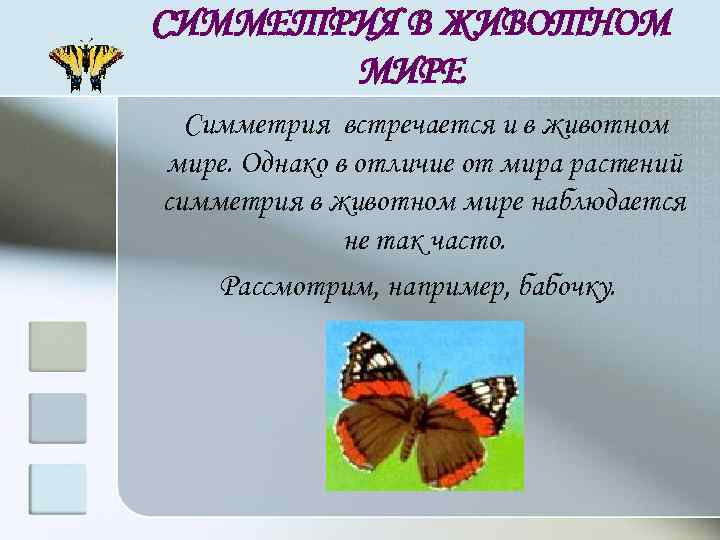 СИММЕТРИЯ В ЖИВОТНОМ МИРЕ

Симметрия встречается и в животном мире. Однако в отличие от мира растений симметрия в животном мире наблюдается не так часто.

Рассмотрим, например, бабочку.